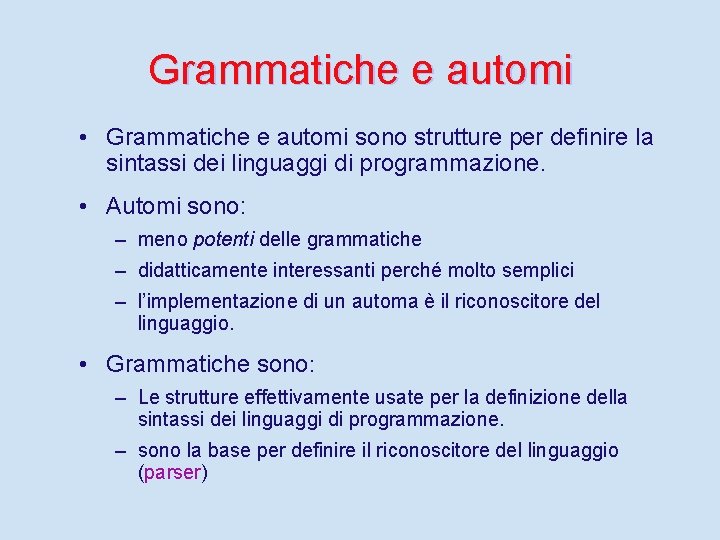 Grammatiche e automi

• Grammatiche e automi sono strutture per definire la sintassi dei linguaggi di programmazione.

• Automi sono:
– meno potenti delle grammatiche
– didatticamente interessanti perché molto semplici
– l'implementazione di un automa è il riconoscitore del linguaggio.

• Grammatiche sono:
– Le strutture effettivamente usate per la definizione della sintassi dei linguaggi di programmazione.
– sono la base per definire il riconoscitore del linguaggio (parser)